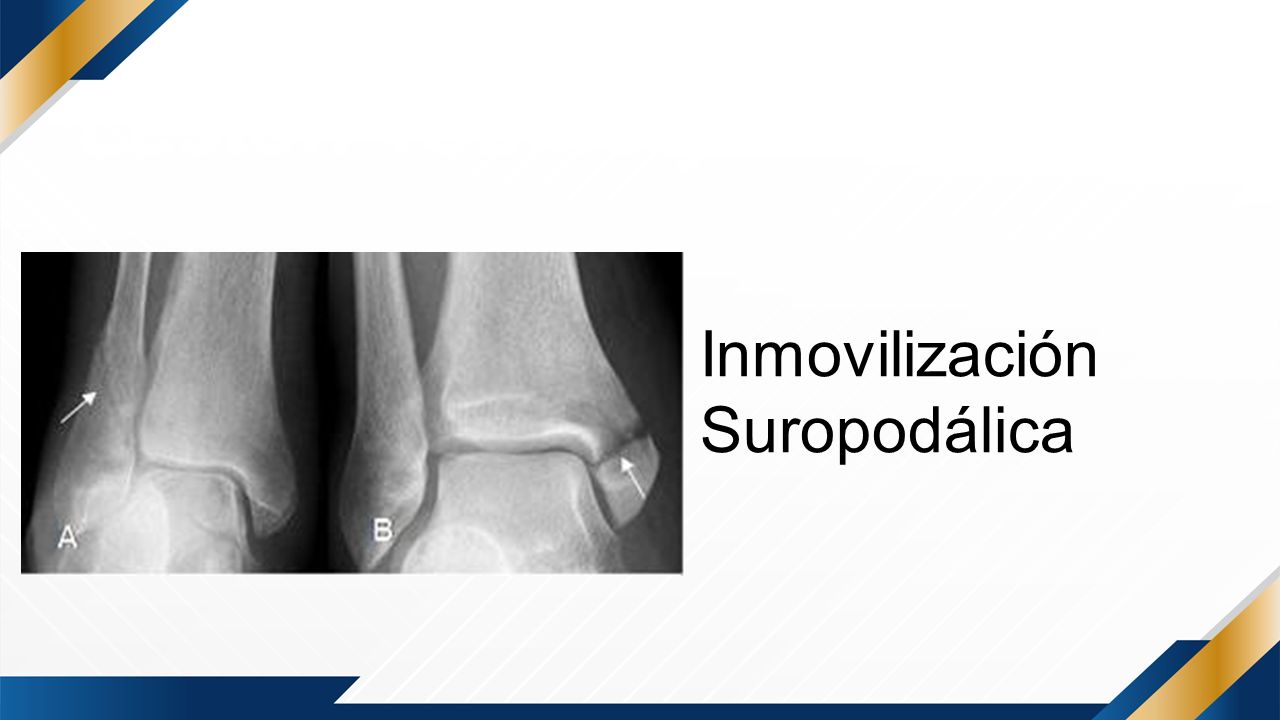 A

B

Inmovilización Suropodálica